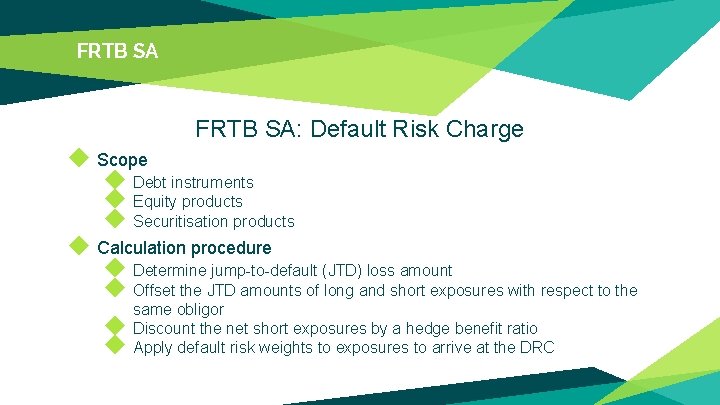 FRTB SA

FRTB SA: Default Risk Charge

Scope

Debt instruments

Equity products

Securitisation products

Calculation procedure

Determine jump-to-default (JTD) loss amount

Offset the JTD amounts of long and short exposures with respect to the same obligor

Discount the net short exposures by a hedge benefit ratio

Apply default risk weights to exposures to arrive at the DRC